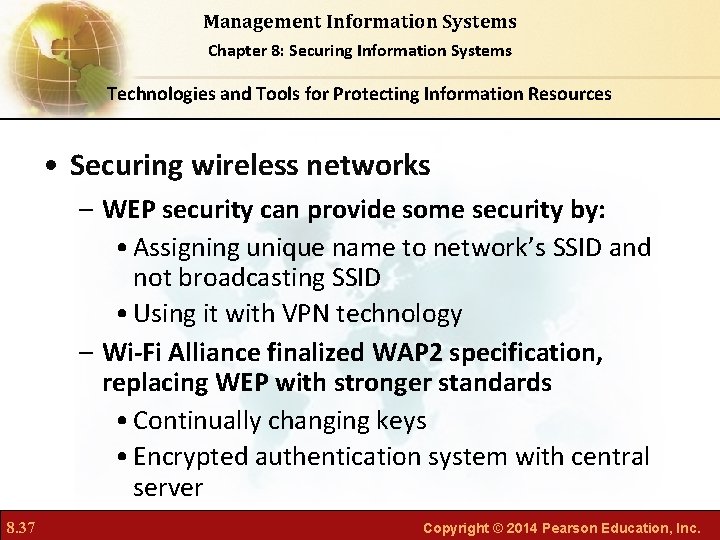 Management Information Systems
Chapter 8: Securing Information Systems

Technologies and Tools for Protecting Information Resources

• Securing wireless networks
– WEP security can provide some security by:
• Assigning unique name to network's SSID and not broadcasting SSID
• Using it with VPN technology
– Wi-Fi Alliance finalized WAP2 specification, replacing WEP with stronger standards
• Continually changing keys
• Encrypted authentication system with central server

8.37

Copyright © 2014 Pearson Education, Inc.